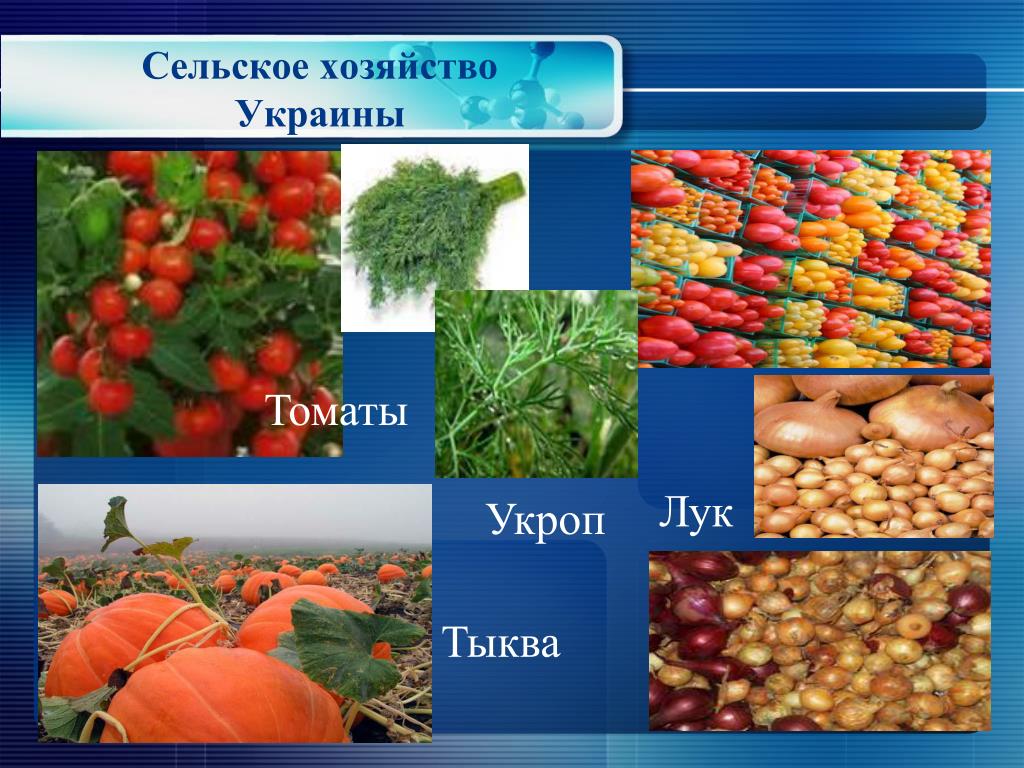 Сельское хозяйство Украины

Томаты

Укроп

Лук

Тыква